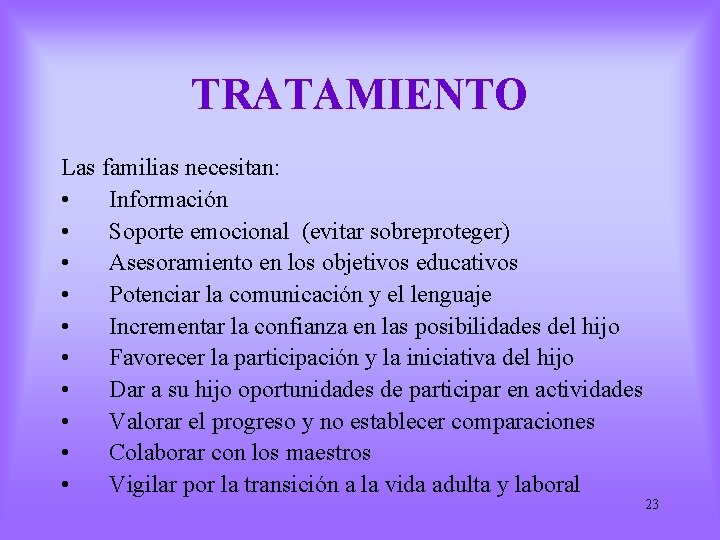 TRATAMIENTO

Las familias necesitan:
• Información
• Soporte emocional (evitar sobreproteger)
• Asesoramiento en los objetivos educativos
• Potenciar la comunicación y el lenguaje
• Incrementar la confianza en las posibilidades del hijo
• Favorecer la participación y la iniciativa del hijo
• Dar a su hijo oportunidades de participar en actividades
• Valorar el progreso y no establecer comparaciones
• Colaborar con los maestros
• Vigilar por la transición a la vida adulta y laboral

23